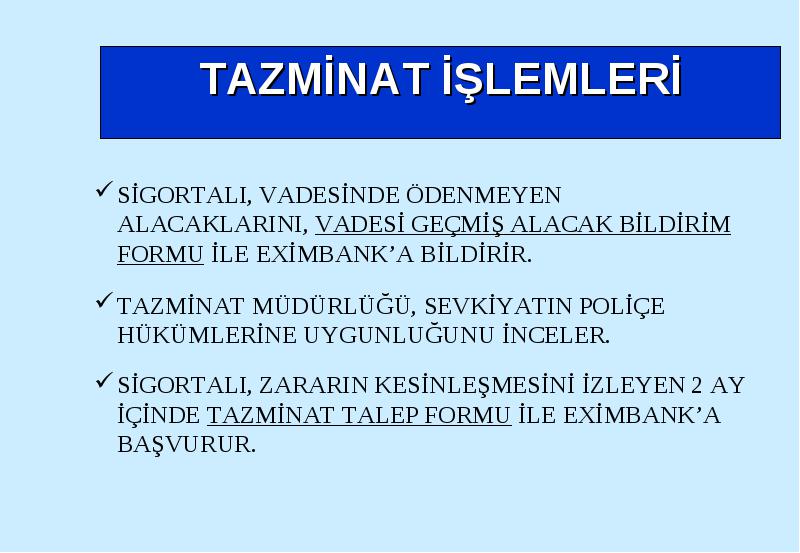 TAZMİNAT İŞLEMLERİ

✓ SİGORTALI, VADESİNDE ÖDENMEYEN ALACAKLARINI, VADESİ GEÇMİŞ ALACAK BİLDİRİM FORMU İLE EXİMBANK'A BİLDİRİR.

✓ TAZMİNAT MÜDÜRLÜĞÜ, SEVKİYATIN POLİÇE HÜKÜMLERİNE UYGUNLUĞUNU İNCELER.

✓ SİGORTALI, ZARARIN KESİNLEŞMESİNİ İZLEYEN 2 AY İÇİNDE TAZMİNAT TALEP FORMU İLE EXİMBANK'A BAŞVURUR.